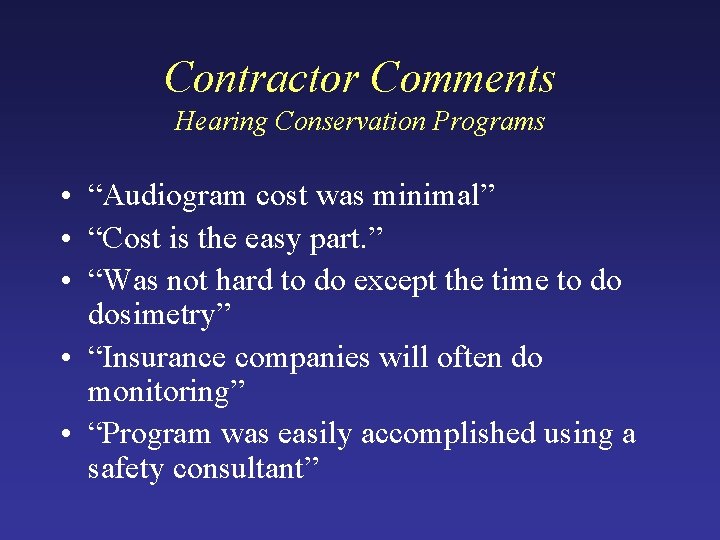 Contractor Comments
Hearing Conservation Programs

• “Audiogram cost was minimal”
• “Cost is the easy part.”
• “Was not hard to do except the time to do dosimetry”
• “Insurance companies will often do monitoring”
• “Program was easily accomplished using a safety consultant”